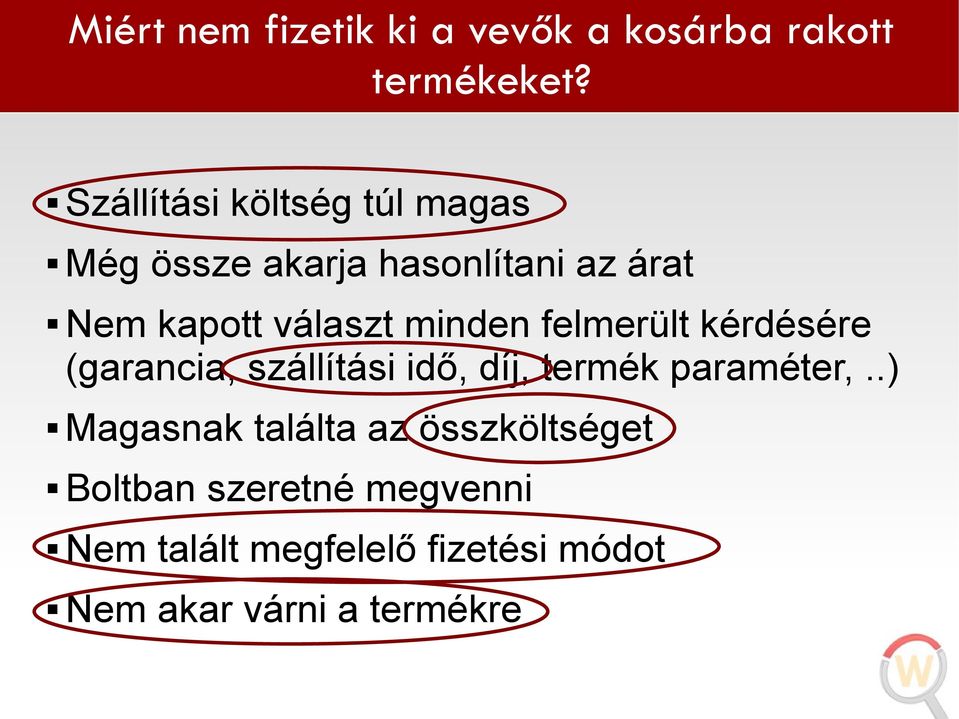 Miért nem fizetik ki a vevők a kosárba rakott termékeket?

▪ Szállítási költség túl magas
▪ Még össze akarja hasonlítani az árat
▪ Nem kapott választ minden felmerült kérdésére (garancia, szállítási idő, díj, termék paraméter, ..)
▪ Magasnak találta az összköltséget
▪ Boltban szeretné megvenni
▪ Nem talált megfelelő fizetési módot
▪ Nem akar várni a termékre

W